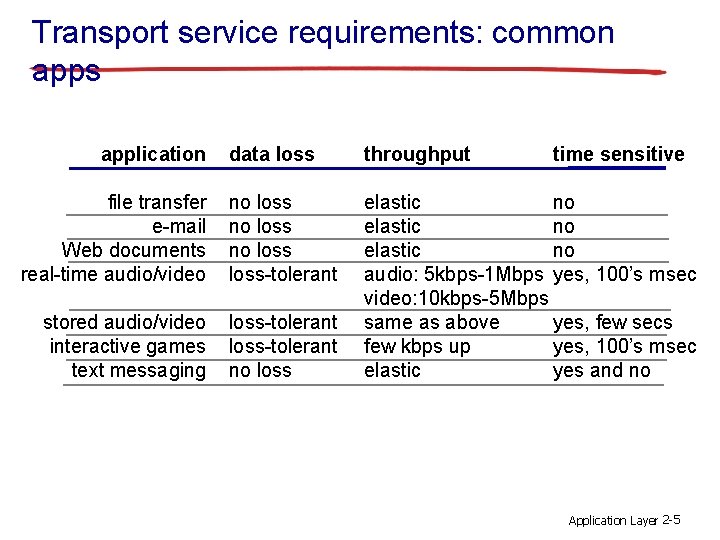 Transport service requirements: common apps

| application | data loss | throughput | time sensitive |
|---|---|---|---|
| file transfer | no loss | elastic | no |
| e-mail | no loss | elastic | no |
| Web documents | no loss | elastic | no |
| real-time audio/video | loss-tolerant | audio: 5kbps-1Mbps video:10kbps-5Mbps | yes, 100's msec |
| stored audio/video | loss-tolerant | same as above | yes, few secs |
| interactive games | loss-tolerant | few kbps up | yes, 100's msec |
| text messaging | no loss | elastic | yes and no |

Application Layer 2-5